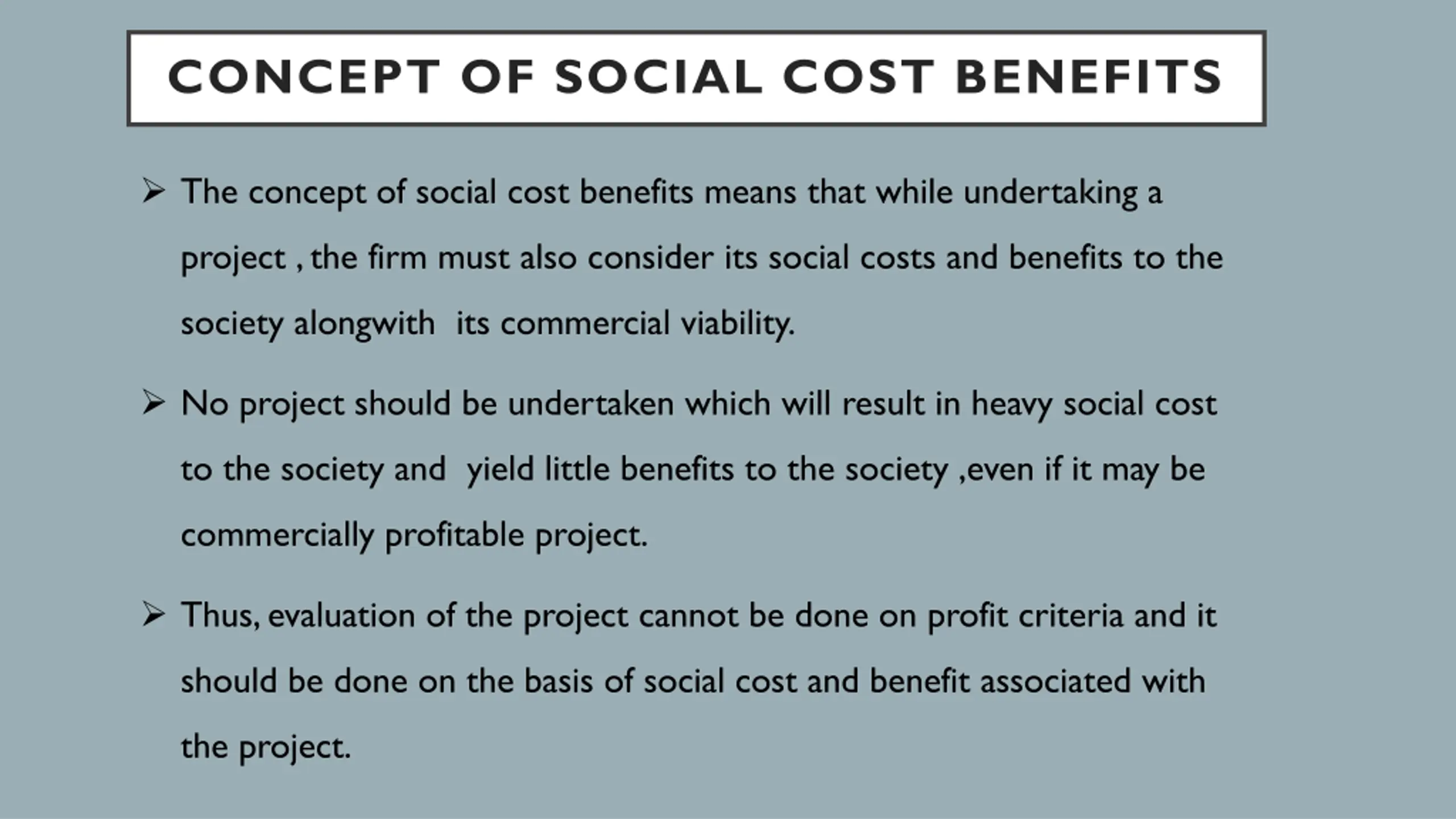 CONCEPT OF SOCIAL COST BENEFITS

➢ The concept of social cost benefits means that while undertaking a project , the firm must also consider its social costs and benefits to the society alongwith  its commercial viability.

➢ No project should be undertaken which will result in heavy social cost to the society and  yield little benefits to the society ,even if it may be commercially profitable project.

➢ Thus, evaluation of the project cannot be done on profit criteria and it should be done on the basis of social cost and benefit associated with the project.